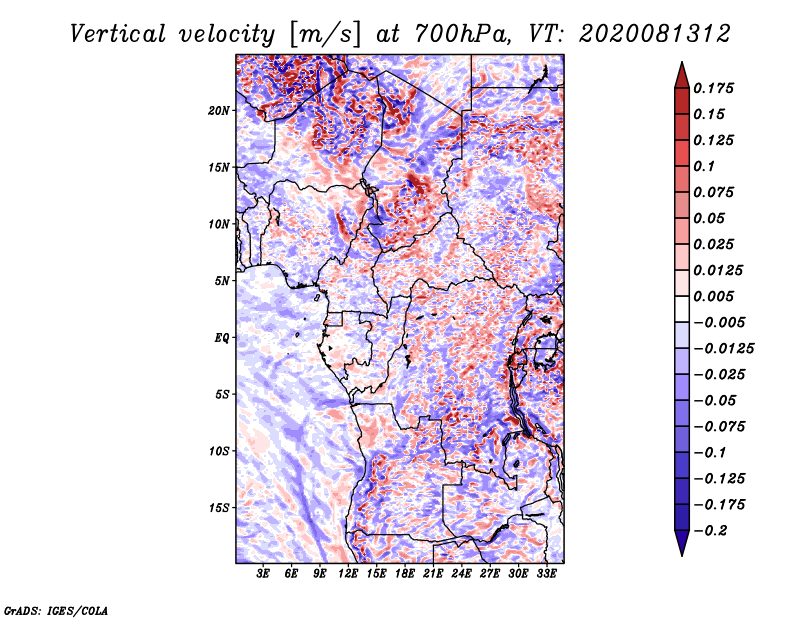 Vertical velocity [m/s] at 700hPa, VT: 2020081312

20N
15N
10N
5N
EQ
5S
10S
15S

3E 6E 9E 12E 15E 18E 21E 24E 27E 30E 33E

0.175
0.15
0.125
0.1
0.075
0.05
0.025
0.0125
0.005
−0.005
−0.0125
−0.025
−0.05
−0.075
−0.1
−0.125
−0.175
−0.2

GrADS: IGES/COLA